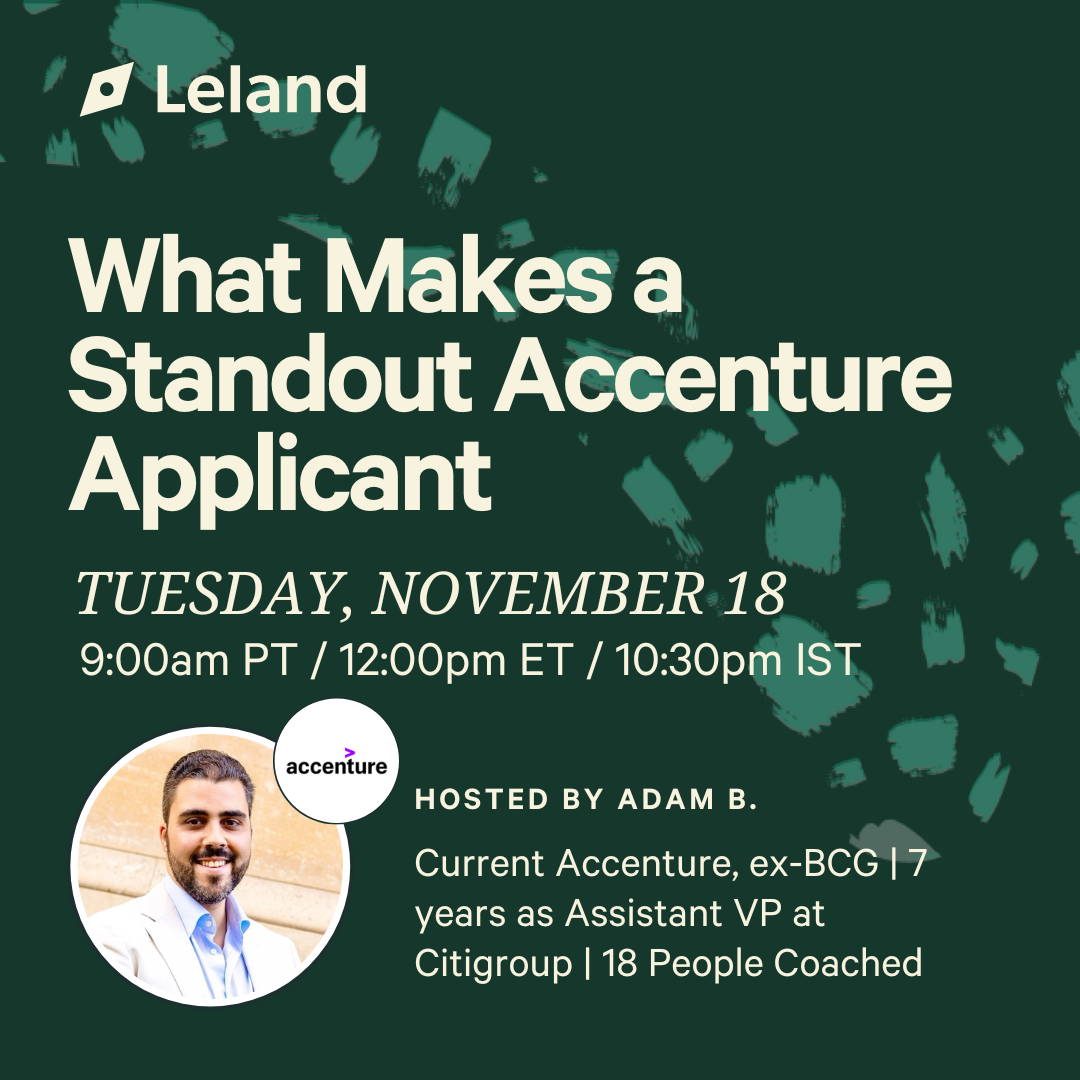 Leland

What Makes a Standout Accenture Applicant

TUESDAY, NOVEMBER 18

9:00am PT / 12:00pm ET / 10:30pm IST

accenture

HOSTED BY ADAM B.

Current Accenture, ex-BCG | 7 years as Assistant VP at Citigroup | 18 People Coached